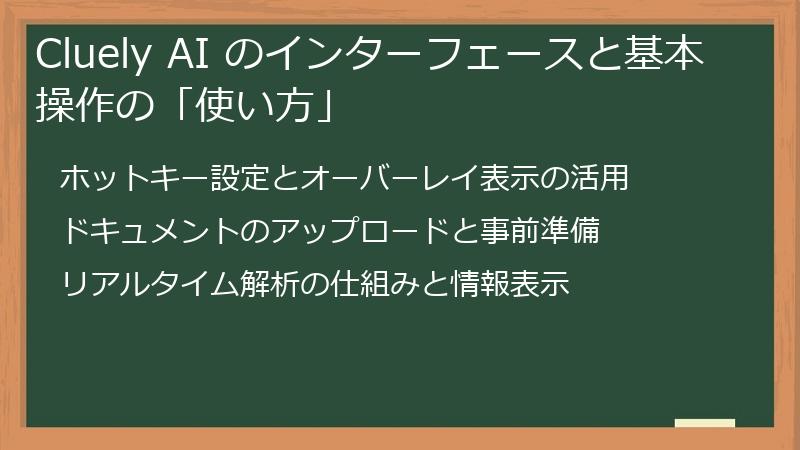 Cluely AI のインターフェースと基本操作の「使い方」

ホットキー設定とオーバーレイ表示の活用

ドキュメントのアップロードと事前準備

リアルタイム解析の仕組みと情報表示